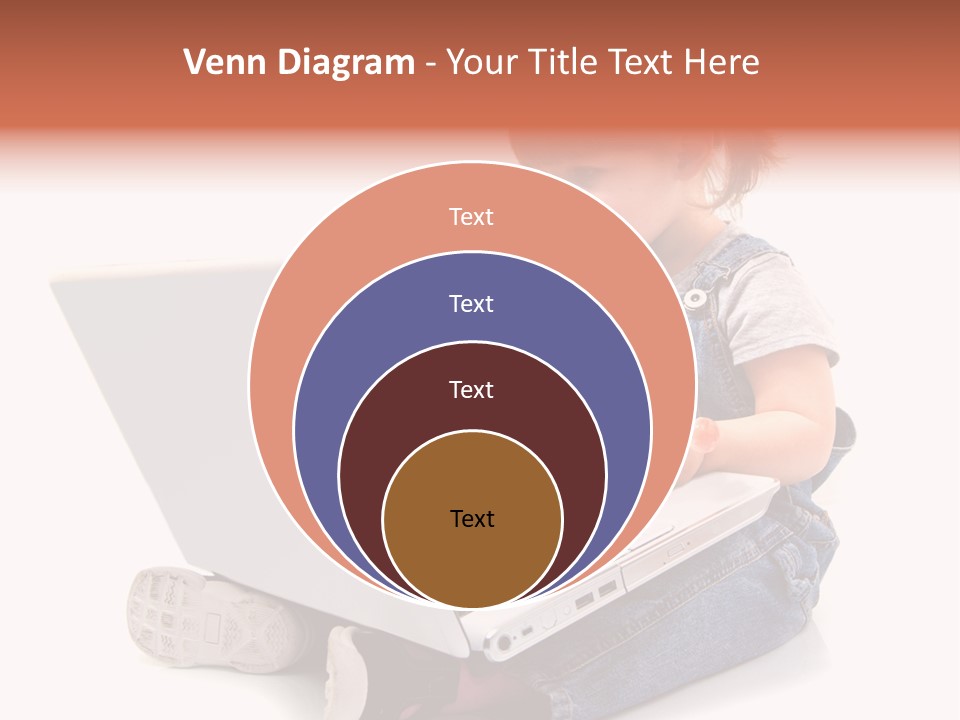 Venn Diagram - Your Title Text Here

Text

Text

Text

Text